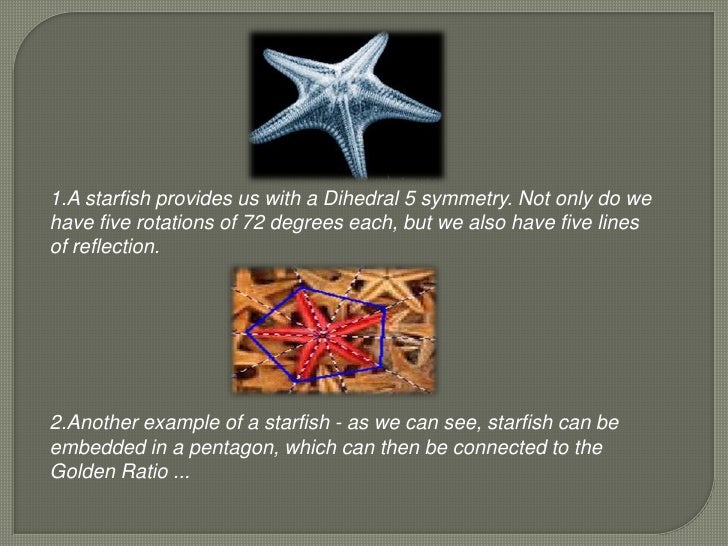 1.A starfish provides us with a Dihedral 5 symmetry. Not only do we have five rotations of 72 degrees each, but we also have five lines of reflection.

2.Another example of a starfish - as we can see, starfish can be embedded in a pentagon, which can then be connected to the Golden Ratio ...